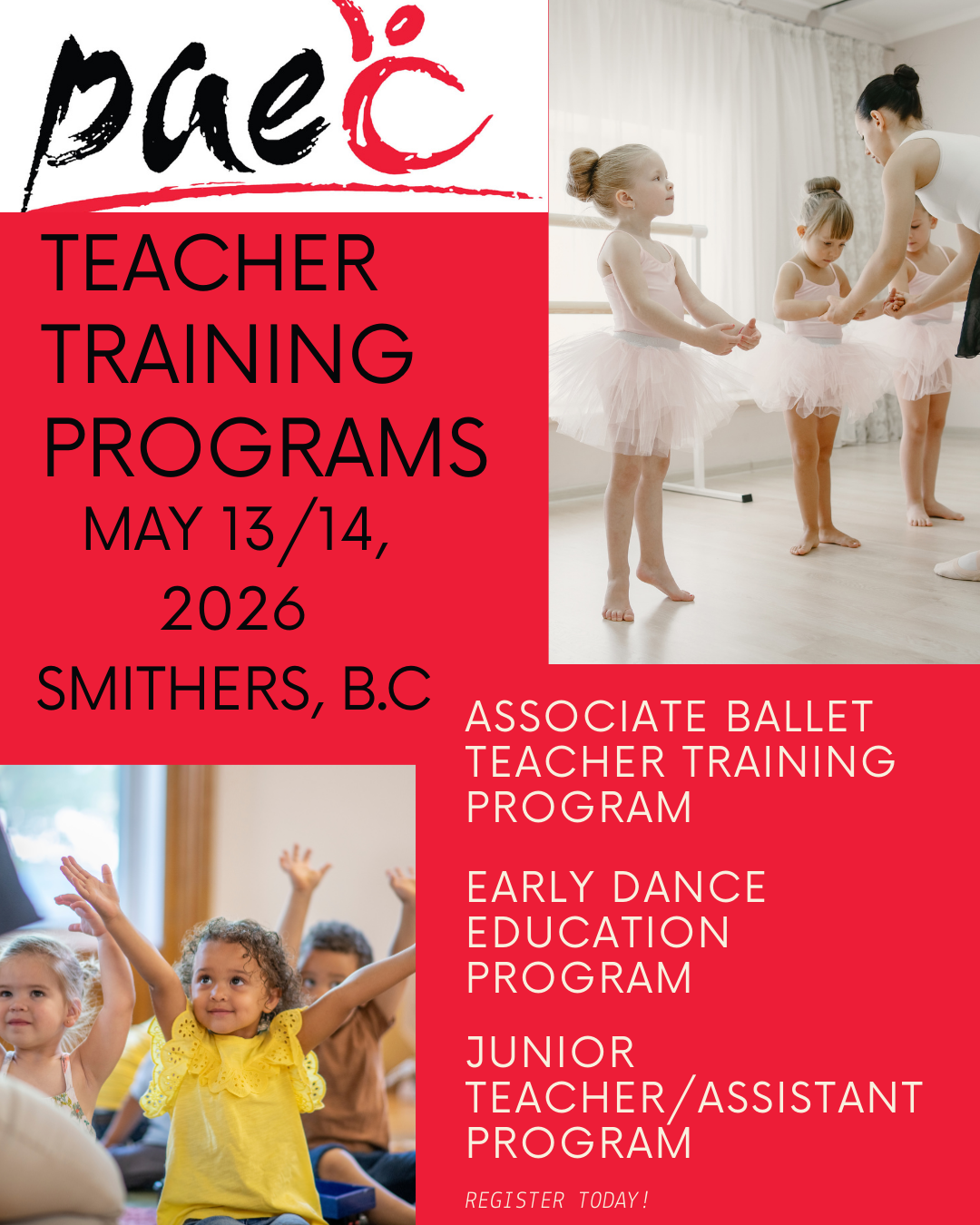 paec

TEACHER TRAINING PROGRAMS
MAY 13/14, 2026
SMITHERS, B.C

ASSOCIATE BALLET TEACHER TRAINING PROGRAM

EARLY DANCE EDUCATION PROGRAM

JUNIOR TEACHER/ASSISTANT PROGRAM

REGISTER TODAY!